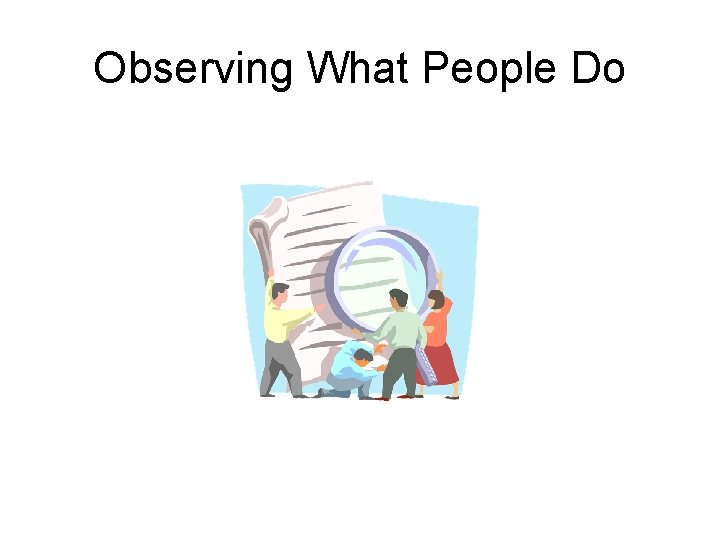 Observing What People Do